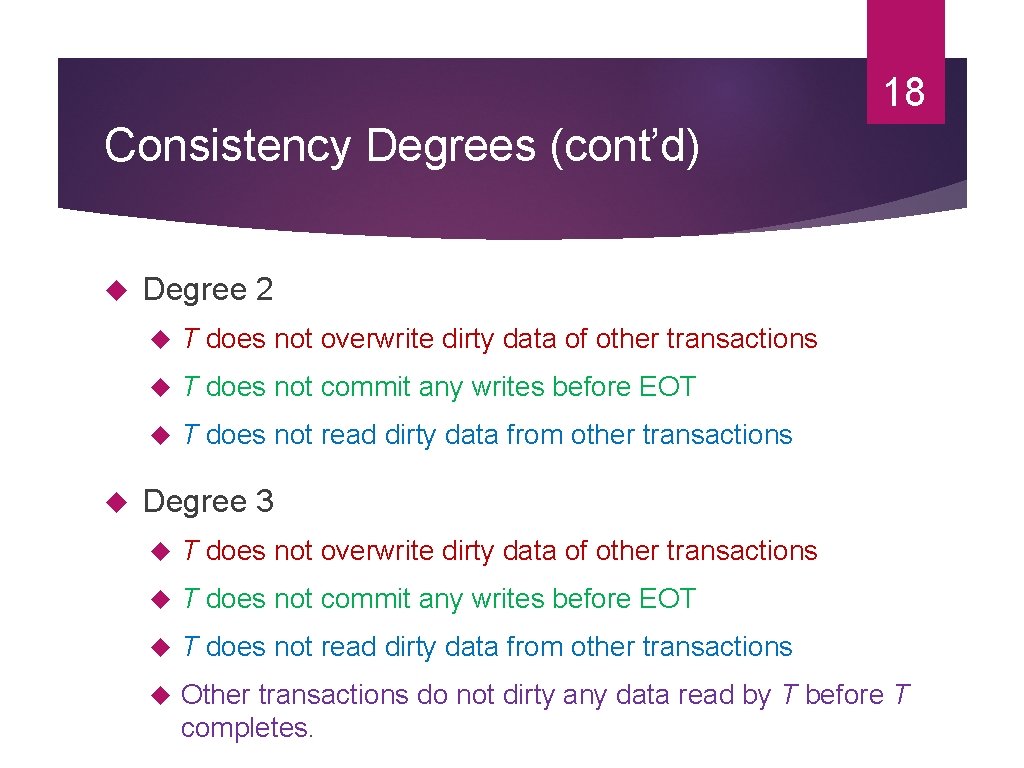 18

Consistency Degrees (cont’d)

Degree 2

T does not overwrite dirty data of other transactions

T does not commit any writes before EOT

T does not read dirty data from other transactions

Degree 3

T does not overwrite dirty data of other transactions

T does not commit any writes before EOT

T does not read dirty data from other transactions

Other transactions do not dirty any data read by T before T completes.